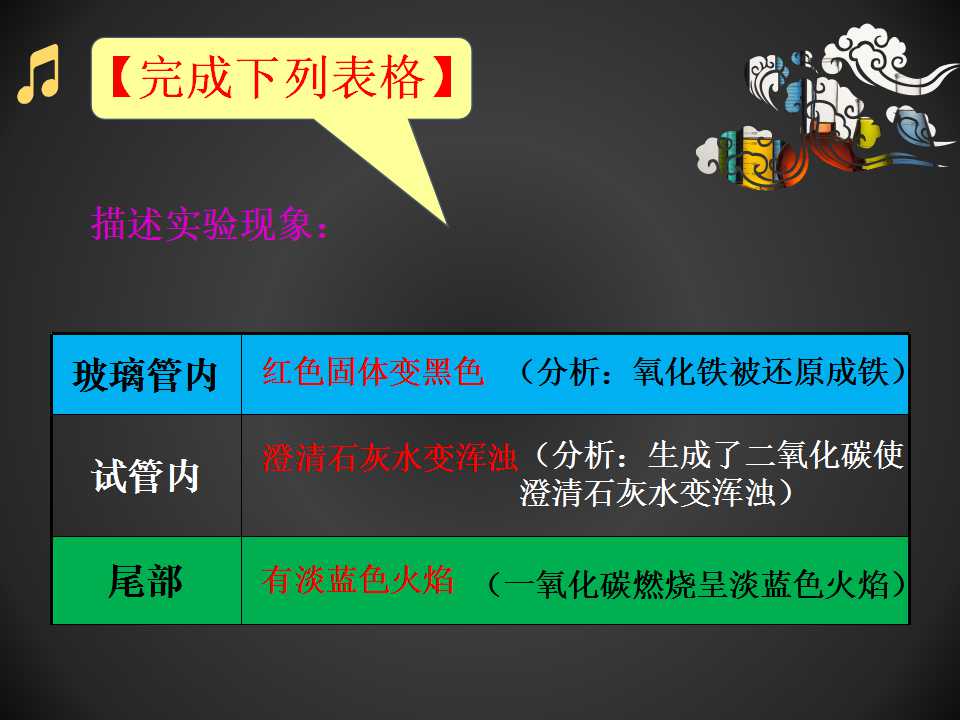 【完成下列表格】

描述实验现象：

| 玻璃管内 | 红色固体变黑色 （分析：氧化铁被还原成铁） |
|---|---|
| 试管内 | 澄清石灰水变浑浊（分析：生成了二氧化碳使澄清石灰水变浑浊） |
| 尾部 | 有淡蓝色火焰 （一氧化碳燃烧呈淡蓝色火焰） |